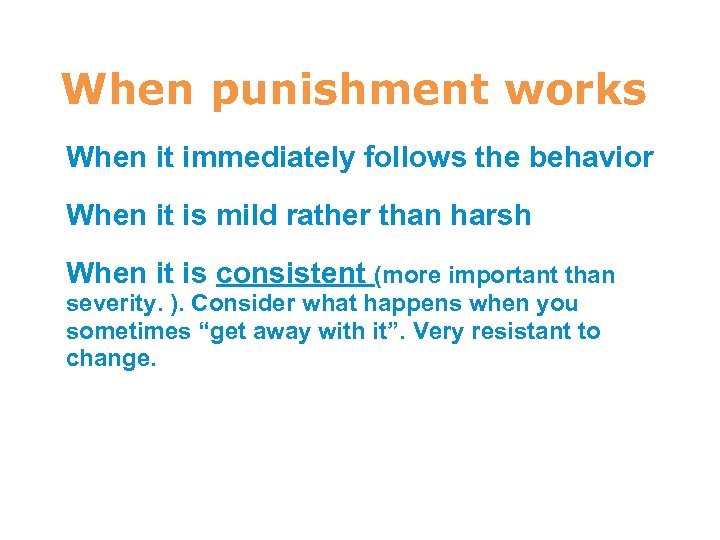 When punishment works

When it immediately follows the behavior

When it is mild rather than harsh

When it is consistent (more important than severity. ). Consider what happens when you sometimes “get away with it”. Very resistant to change.